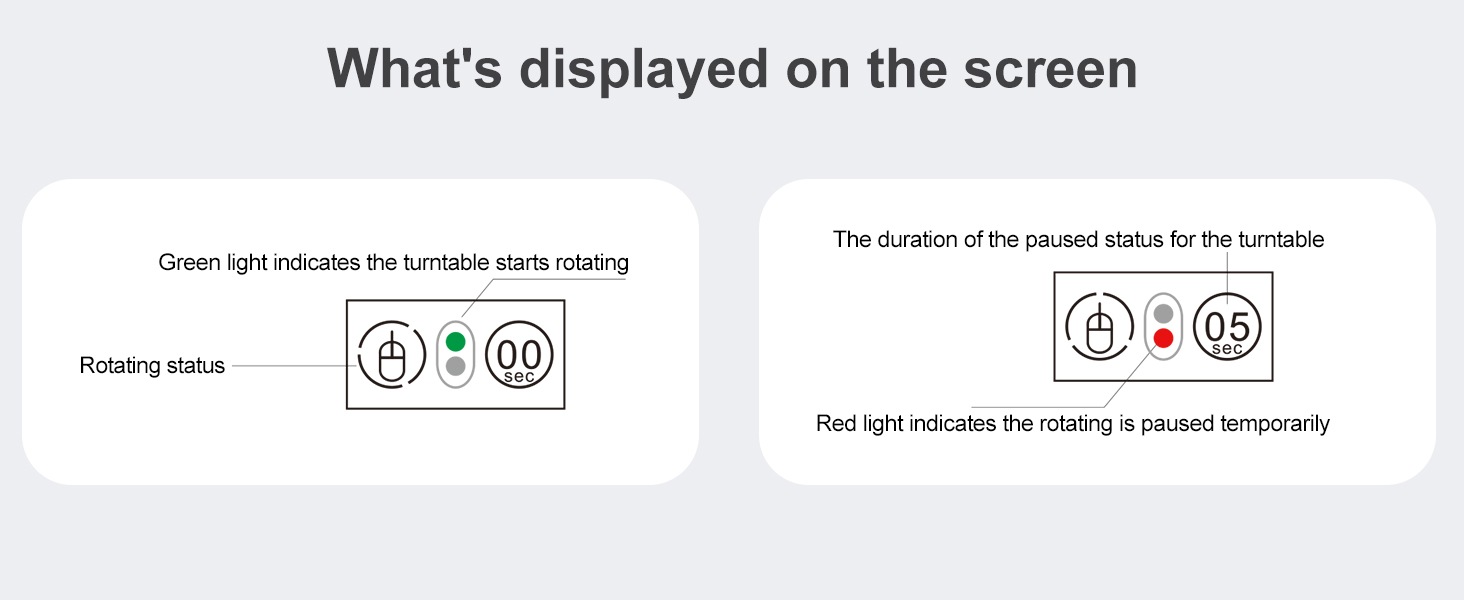 What's displayed on the screen

Green light indicates the turntable starts rotating

Rotating status

00
sec

The duration of the paused status for the turntable

05
sec

Red light indicates the rotating is paused temporarily